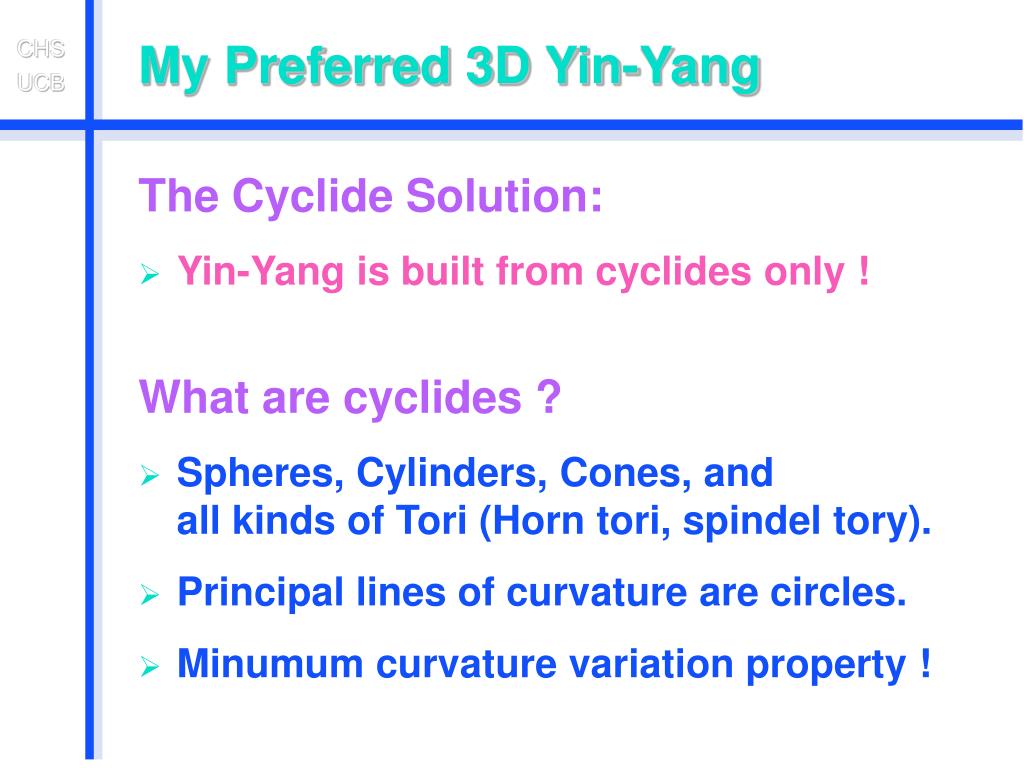 CHS
UCB

My Preferred 3D Yin-Yang

The Cyclide Solution:

➢ Yin-Yang is built from cyclides only !

What are cyclides ?

➢ Spheres, Cylinders, Cones, and all kinds of Tori (Horn tori, spindel tory).

➢ Principal lines of curvature are circles.

➢ Minumum curvature variation property !